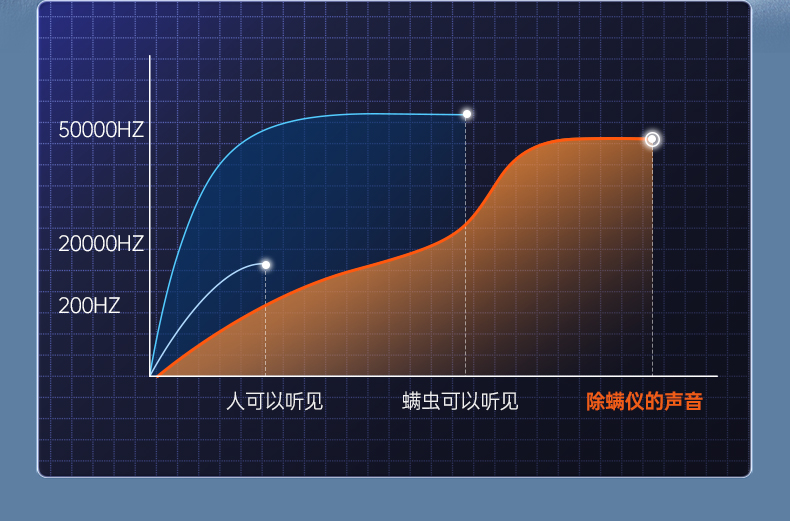 50000HZ

20000HZ

200HZ

人可以听见

螨虫可以听见

除螨仪的声音